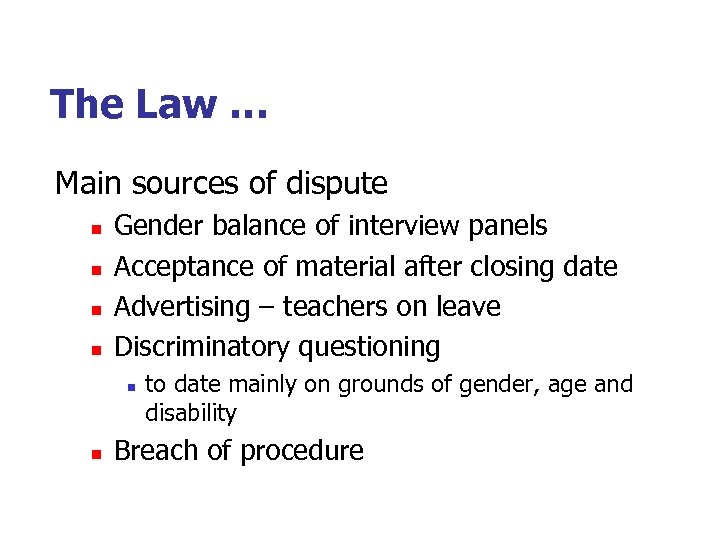 The Law …

Main sources of dispute

- Gender balance of interview panels
- Acceptance of material after closing date
- Advertising – teachers on leave
- Discriminatory questioning
  - to date mainly on grounds of gender, age and disability
- Breach of procedure